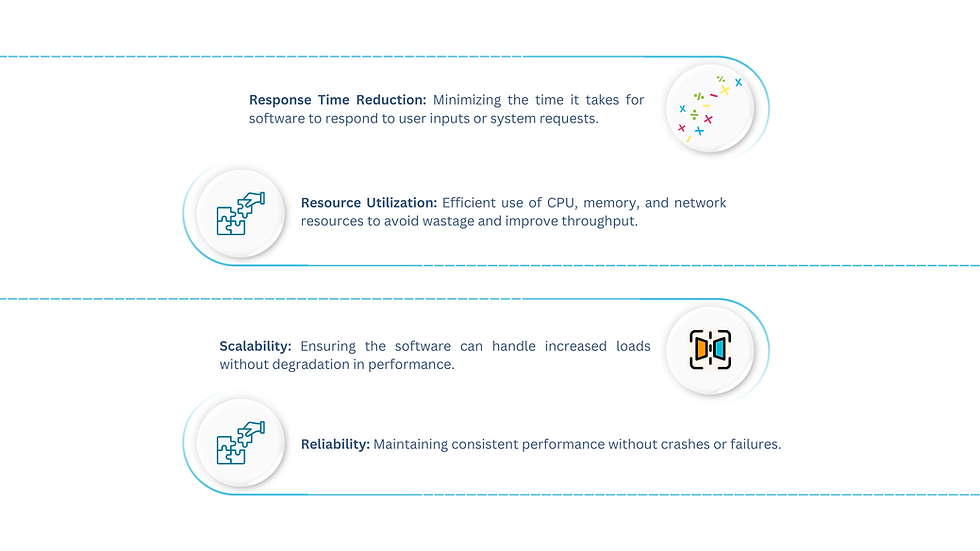 **Response Time Reduction:** Minimizing the time it takes for software to respond to user inputs or system requests.

**Resource Utilization:** Efficient use of CPU, memory, and network resources to avoid wastage and improve throughput.

**Scalability:** Ensuring the software can handle increased loads without degradation in performance.

**Reliability:** Maintaining consistent performance without crashes or failures.